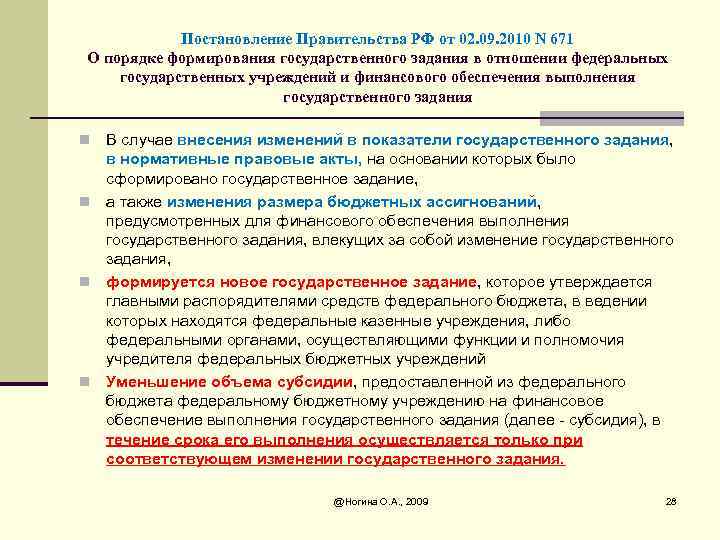 Постановление Правительства РФ от 02.09.2010 N 671
О порядке формирования государственного задания в отношении федеральных государственных учреждений и финансового обеспечения выполнения государственного задания

В случае внесения изменений в показатели государственного задания, в нормативные правовые акты, на основании которых было сформировано государственное задание,

а также изменения размера бюджетных ассигнований, предусмотренных для финансового обеспечения выполнения государственного задания, влекущих за собой изменение государственного задания,

формируется новое государственное задание, которое утверждается главными распорядителями средств федерального бюджета, в ведении которых находятся федеральные казенные учреждения, либо федеральными органами, осуществляющими функции и полномочия учредителя федеральных бюджетных учреждений

Уменьшение объема субсидии, предоставленной из федерального бюджета федеральному бюджетному учреждению на финансовое обеспечение выполнения государственного задания (далее - субсидия), в течение срока его выполнения осуществляется только при соответствующем изменении государственного задания.

@Ногина О.А., 2009

28